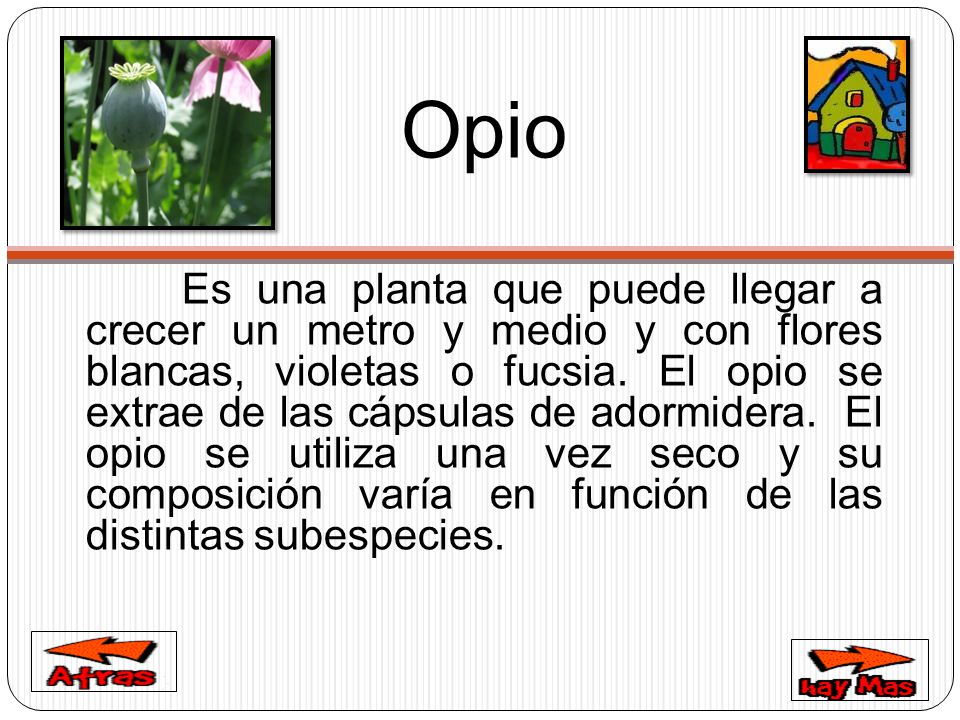 Opio

Es una planta que puede llegar a crecer un metro y medio y con flores blancas, violetas o fucsia. El opio se extrae de las cápsulas de adormidera. El opio se utiliza una vez seco y su composición varía en función de las distintas subespecies.

Atras

hay Mas